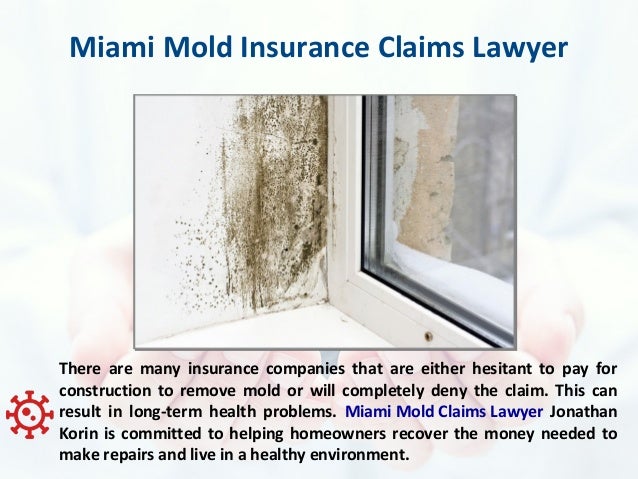 Miami Mold Insurance Claims Lawyer

There are many insurance companies that are either hesitant to pay for construction to remove mold or will completely deny the claim. This can result in long-term health problems. Miami Mold Claims Lawyer Jonathan Korin is committed to helping homeowners recover the money needed to make repairs and live in a healthy environment.